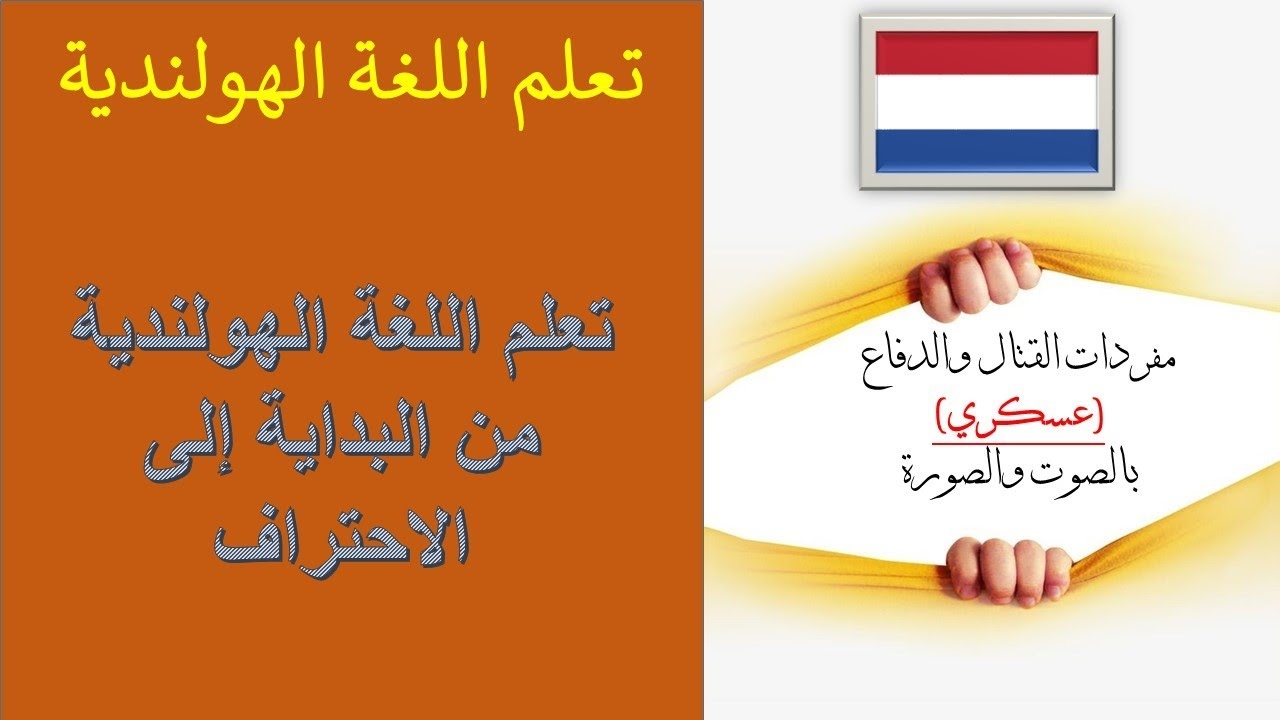 تعلم اللغة الهولندية

تعلم اللغة الهولندية من البداية إلى الاحتراف

مفردات القتال والدفاع
(عسكري)
بالصوت والصورة